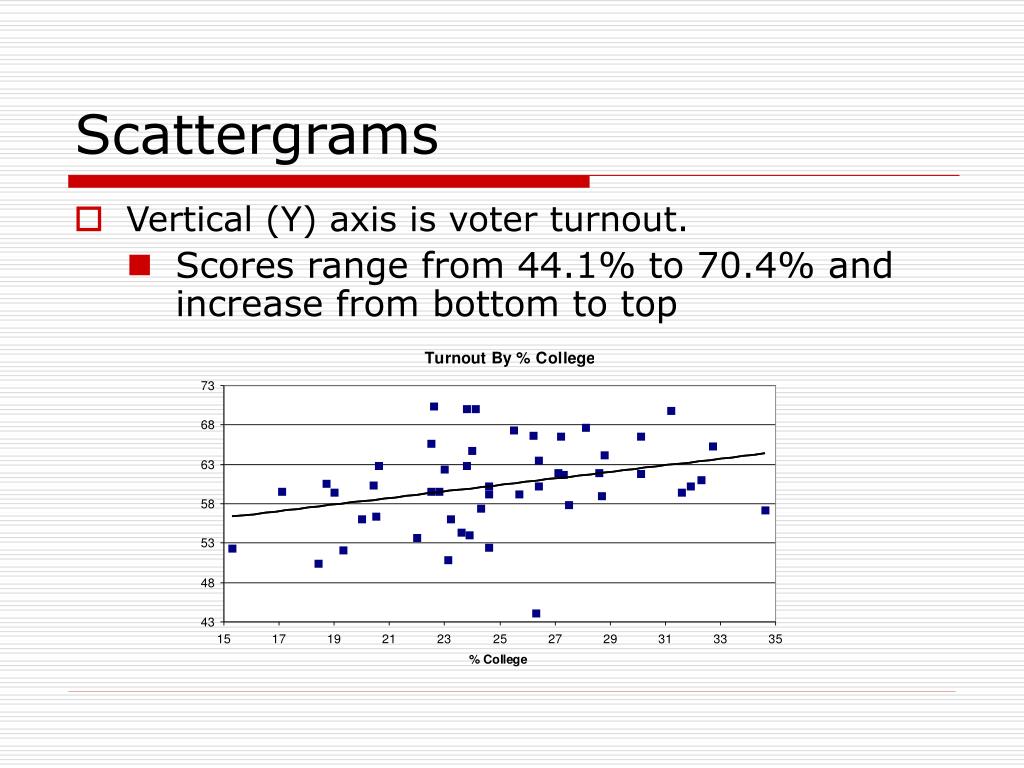 Scattergrams

Vertical (Y) axis is voter turnout.

Scores range from 44.1% to 70.4% and increase from bottom to top

Turnout By % College

73
68
63
58
53
48
43

15 17 19 21 23 25 27 29 31 33 35

% College